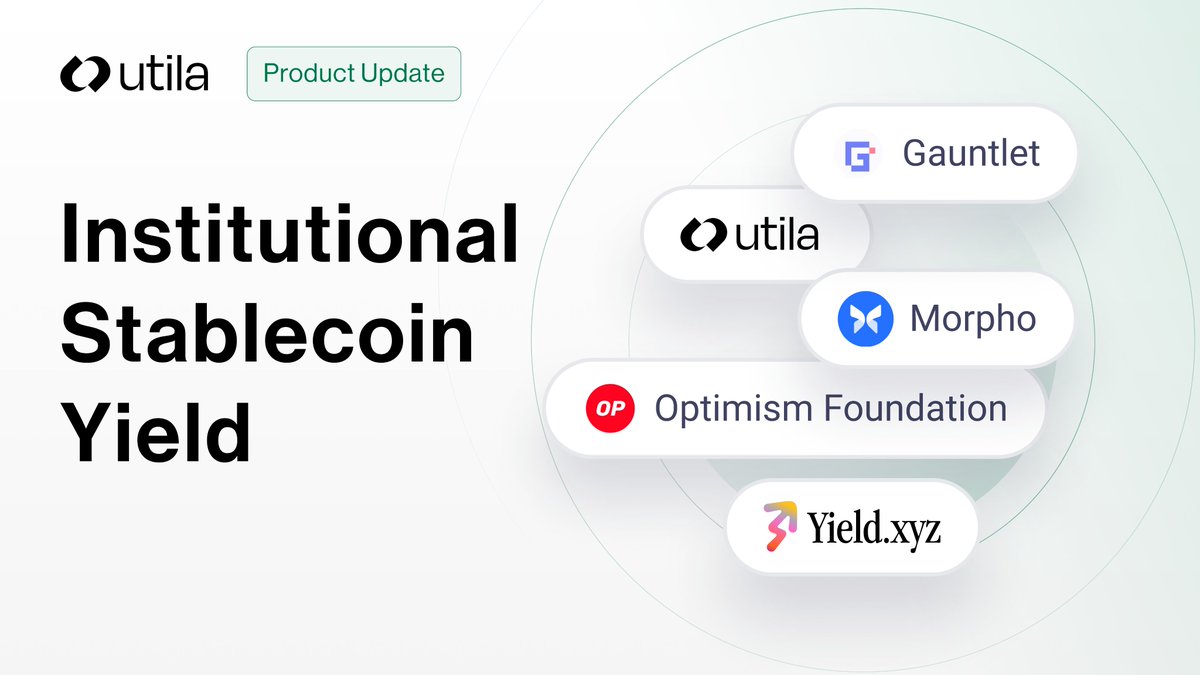 utila

Product Update

Institutional Stablecoin Yield

Gauntlet

utila

Morpho

OP Optimism Foundation

Yield.xyz